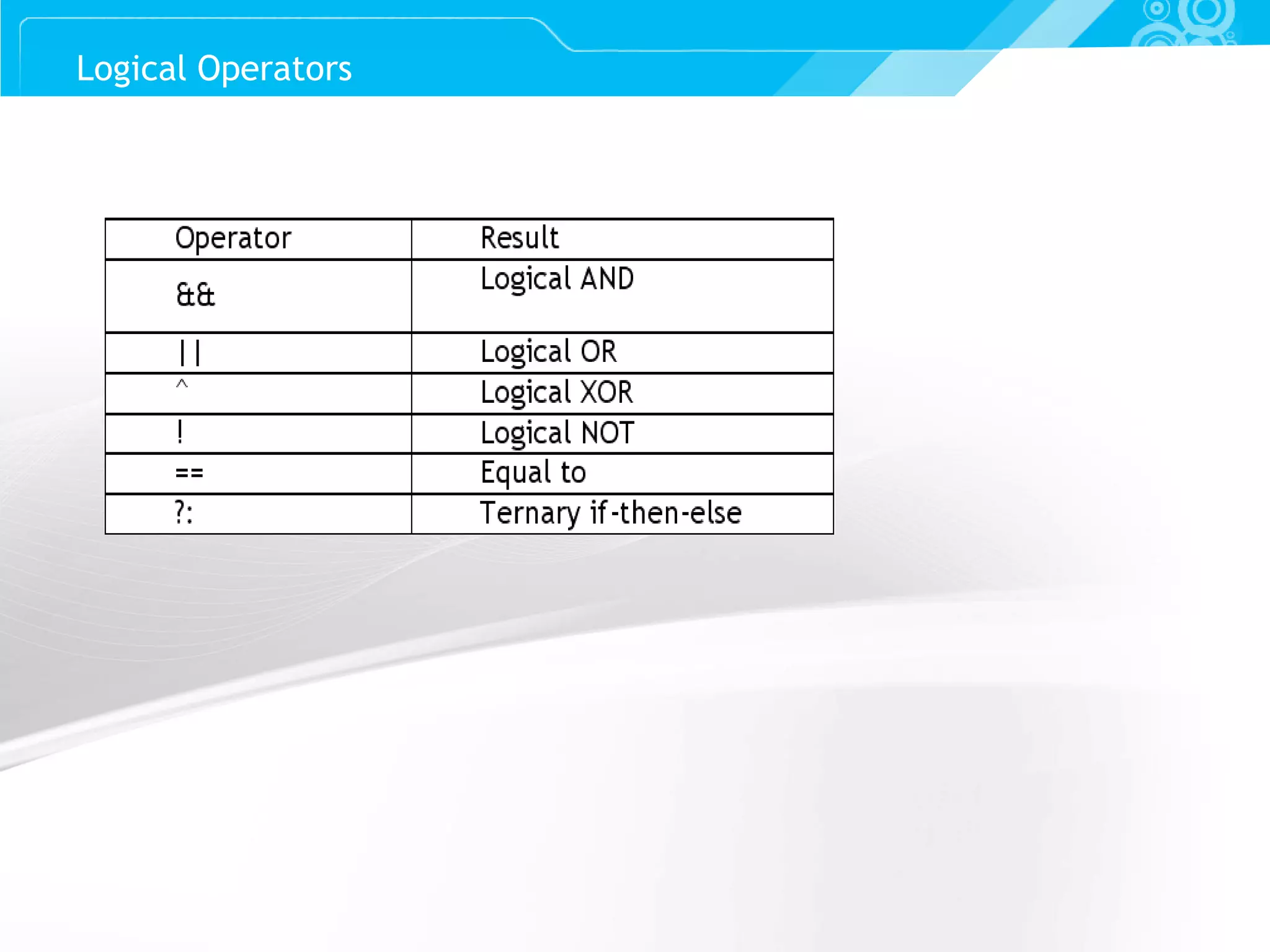 Logical Operators

| Operator | Result |
|---|---|
| && | Logical AND |
| \|\| | Logical OR |
| ^ | Logical XOR |
| ! | Logical NOT |
| == | Equal to |
| ?: | Ternary if-then-else |